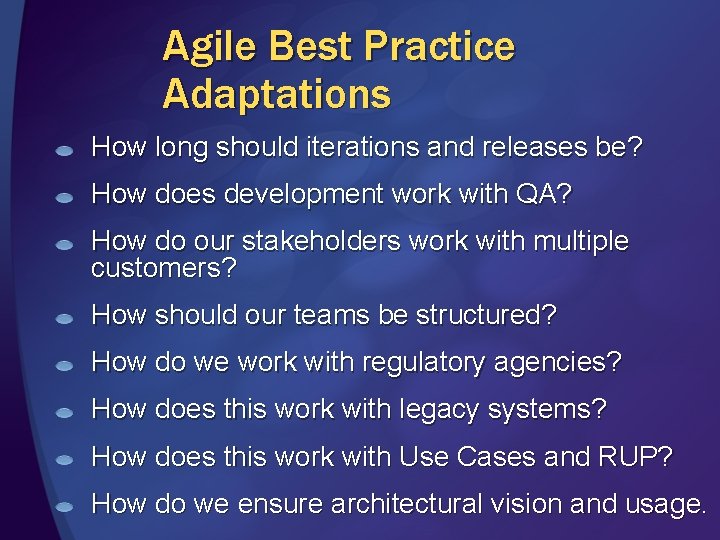 Agile Best Practice Adaptations

How long should iterations and releases be?

How does development work with QA?

How do our stakeholders work with multiple customers?

How should our teams be structured?

How do we work with regulatory agencies?

How does this work with legacy systems?

How does this work with Use Cases and RUP?

How do we ensure architectural vision and usage.